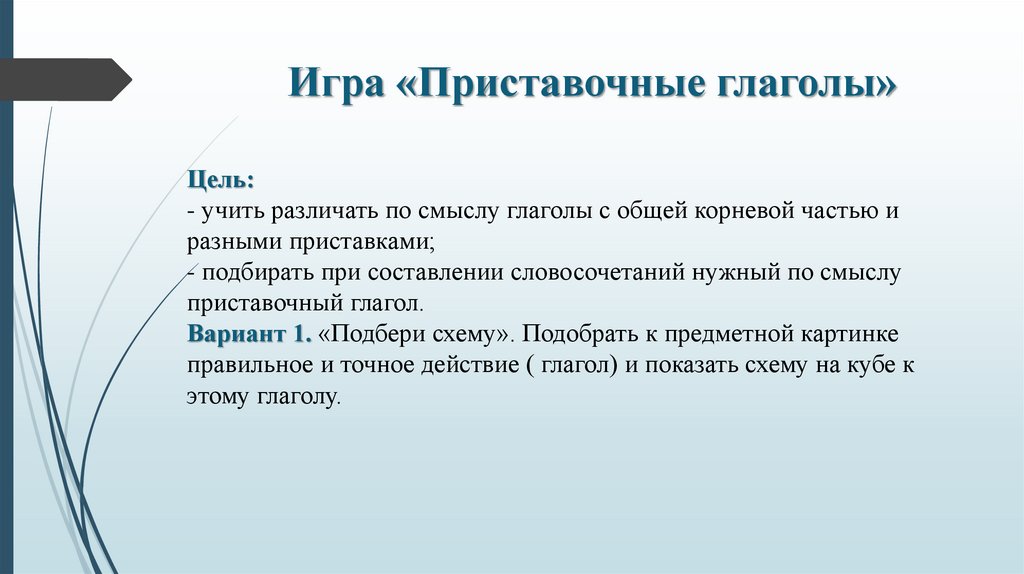 Игра «Приставочные глаголы»

Цель:
- учить различать по смыслу глаголы с общей корневой частью и разными приставками;
- подбирать при составлении словосочетаний нужный по смыслу приставочный глагол.
Вариант 1. «Подбери схему». Подобрать к предметной картинке правильное и точное действие ( глагол) и показать схему на кубе к этому глаголу.